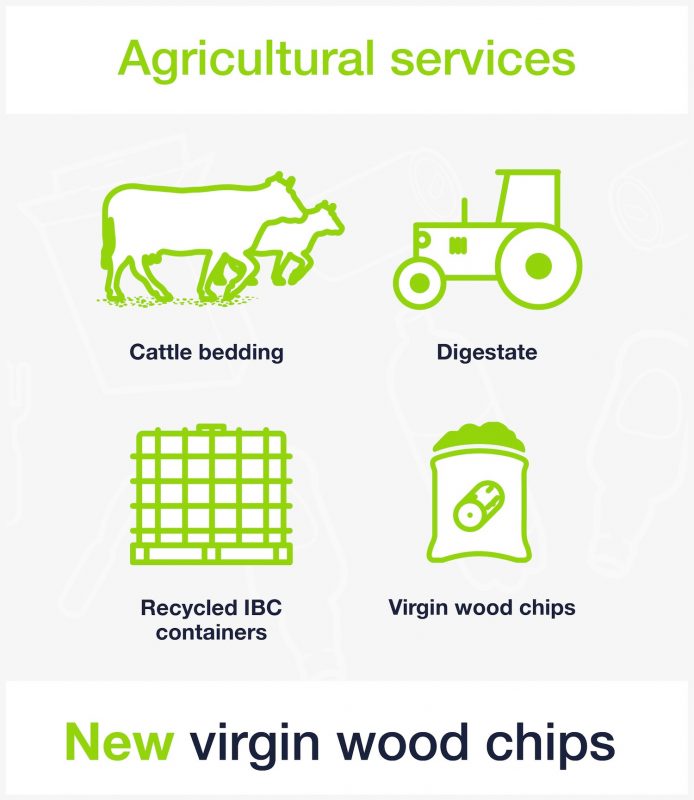 Agricultural services

Cattle bedding

Digestate

Recycled IBC containers

Virgin wood chips

New virgin wood chips